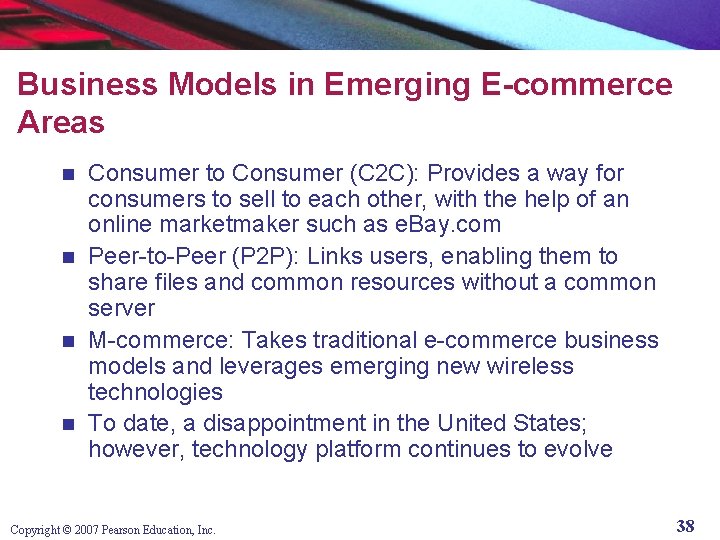 Business Models in Emerging E-commerce Areas

- Consumer to Consumer (C2C): Provides a way for consumers to sell to each other, with the help of an online marketmaker such as eBay.com
- Peer-to-Peer (P2P): Links users, enabling them to share files and common resources without a common server
- M-commerce: Takes traditional e-commerce business models and leverages emerging new wireless technologies
- To date, a disappointment in the United States; however, technology platform continues to evolve

Copyright © 2007 Pearson Education, Inc.

38